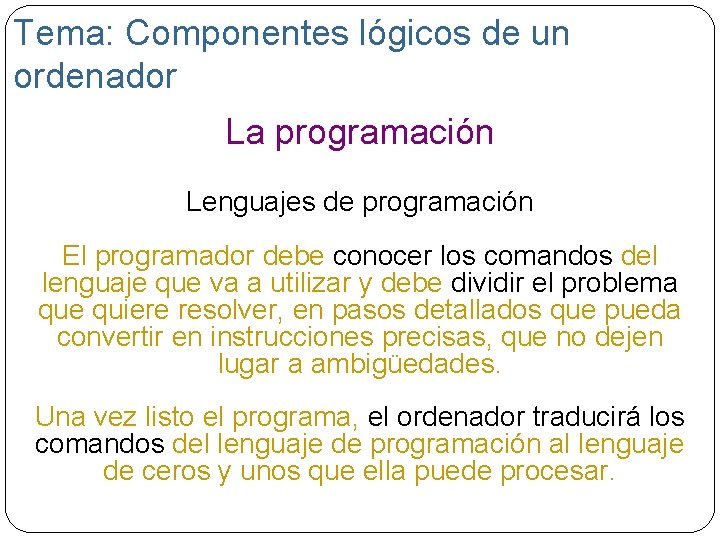 Tema: Componentes lógicos de un ordenador

La programación

Lenguajes de programación

El programador debe conocer los comandos del lenguaje que va a utilizar y debe dividir el problema que quiere resolver, en pasos detallados que pueda convertir en instrucciones precisas, que no dejen lugar a ambigüedades.

Una vez listo el programa, el ordenador traducirá los comandos del lenguaje de programación al lenguaje de ceros y unos que ella puede procesar.